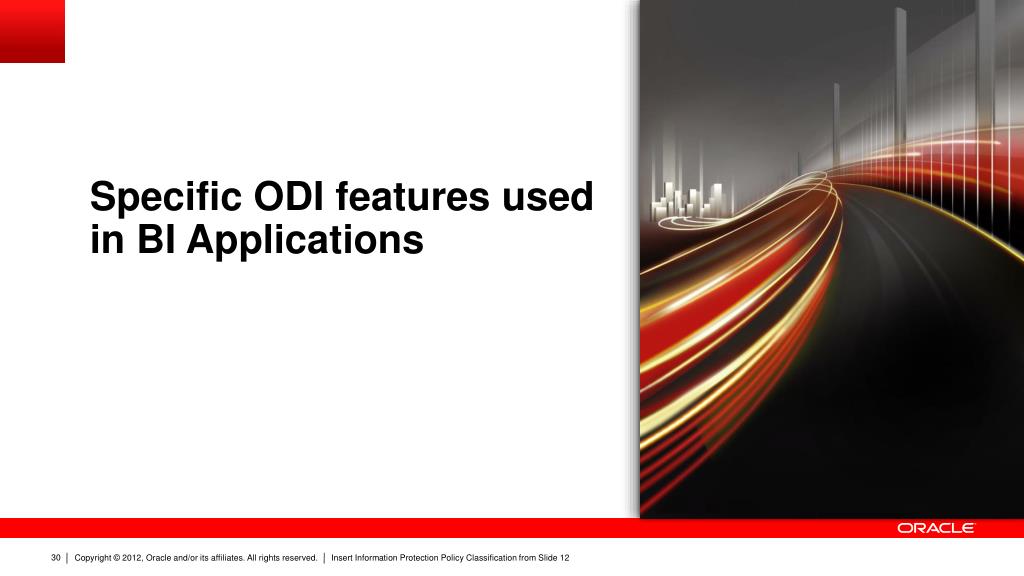 Specific ODI features used in BI Applications

ORACLE

30 | Copyright © 2012, Oracle and/or its affiliates. All rights reserved. | Insert Information Protection Policy Classification from Slide 12